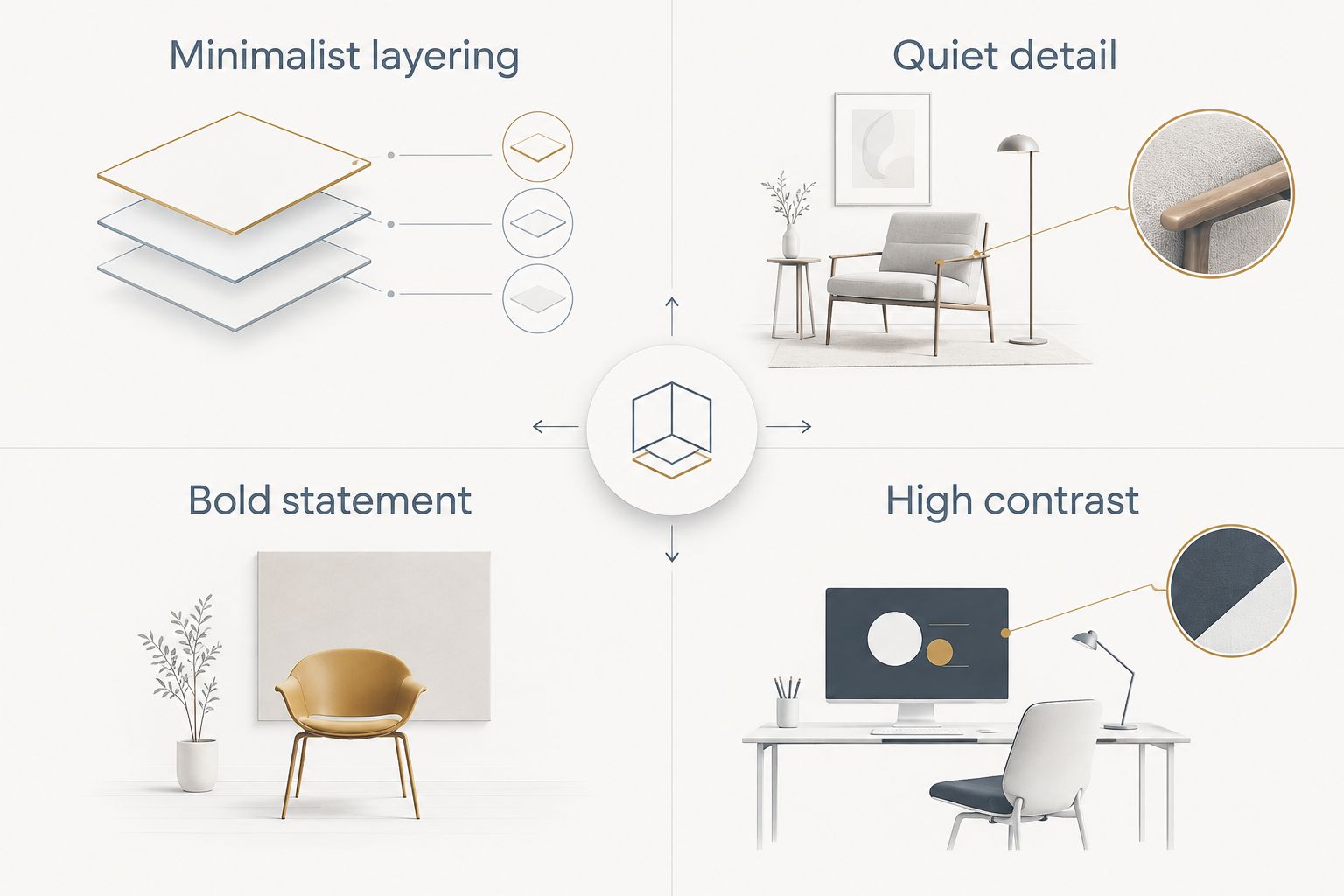 Minimalist layering

Quiet detail

Bold statement

High contrast